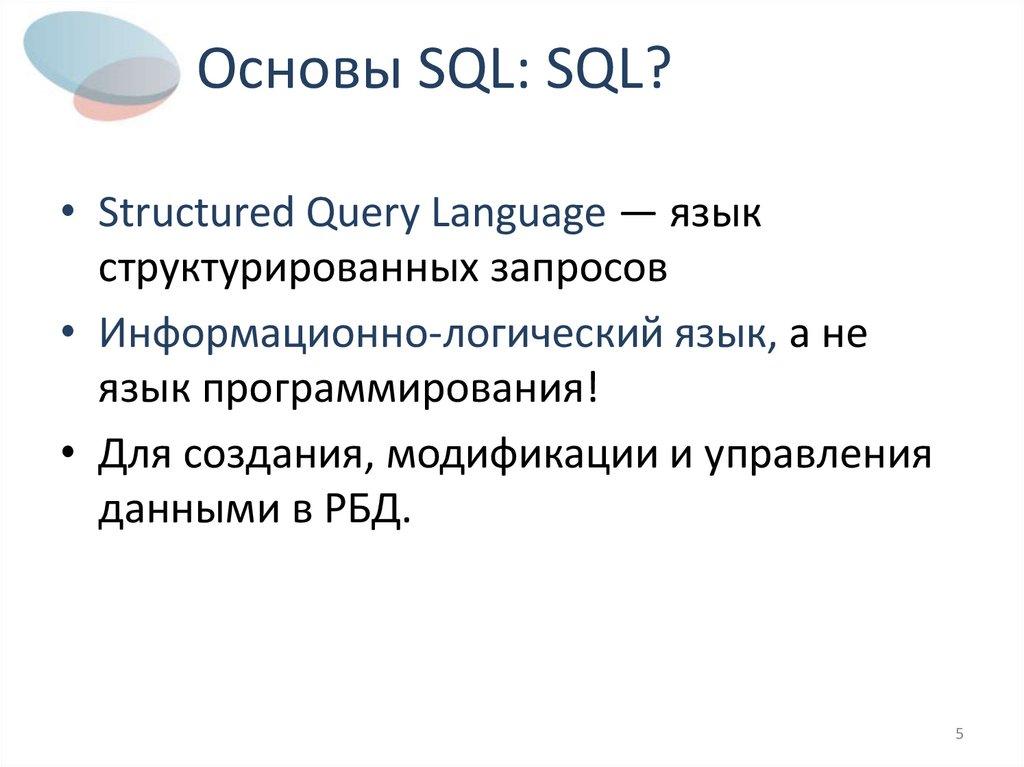 Основы SQL: SQL?

• Structured Query Language — язык структурированных запросов

• Информационно-логический язык, а не язык программирования!

• Для создания, модификации и управления данными в РБД.

5